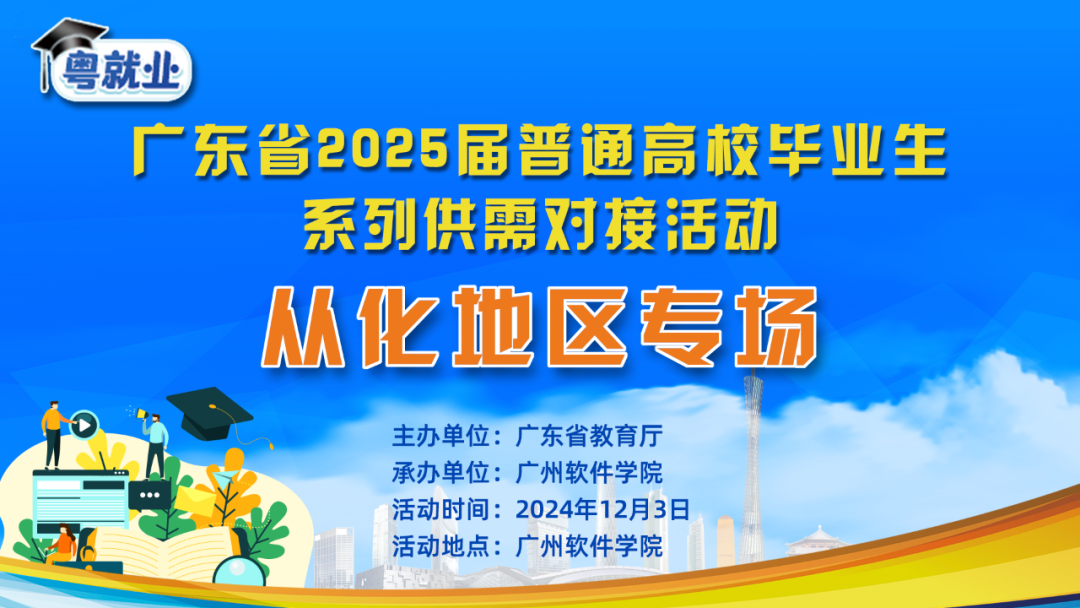 粤就业

广东省2025届普通高校毕业生
系列供需对接活动

从化地区专场

主办单位：广东省教育厅
承办单位：广州软件学院
活动时间：2024年12月3日
活动地点：广州软件学院